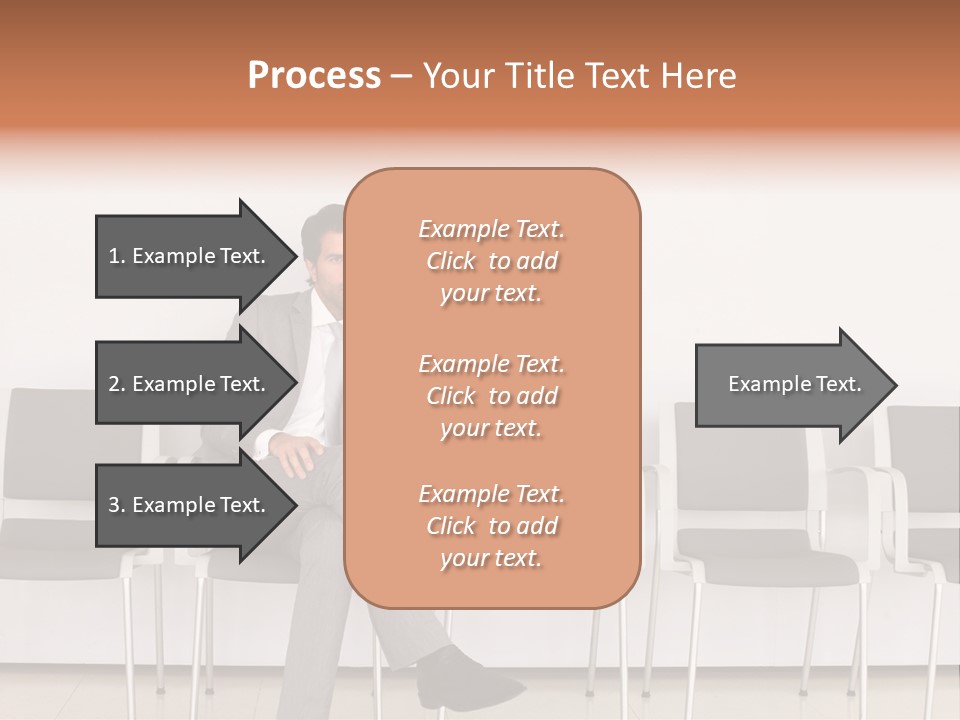 Process – Your Title Text Here

1. Example Text.

2. Example Text.

3. Example Text.

Example Text. Click to add your text.

Example Text. Click to add your text.

Example Text. Click to add your text.

Example Text.